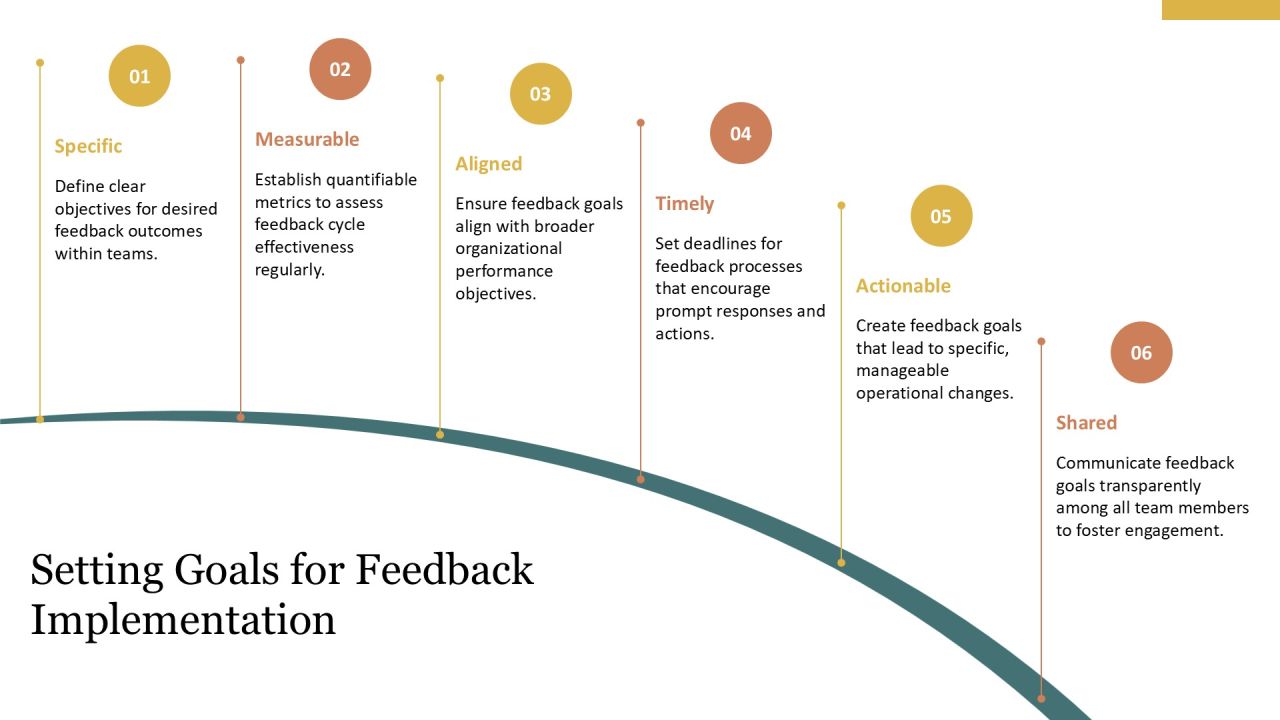 01

Specific

Define clear objectives for desired feedback outcomes within teams.

02

Measurable

Establish quantifiable metrics to assess feedback cycle effectiveness regularly.

03

Aligned

Ensure feedback goals align with broader organizational performance objectives.

04

Timely

Set deadlines for feedback processes that encourage prompt responses and actions.

05

Actionable

Create feedback goals that lead to specific, manageable operational changes.

06

Shared

Communicate feedback goals transparently among all team members to foster engagement.

Setting Goals for Feedback Implementation